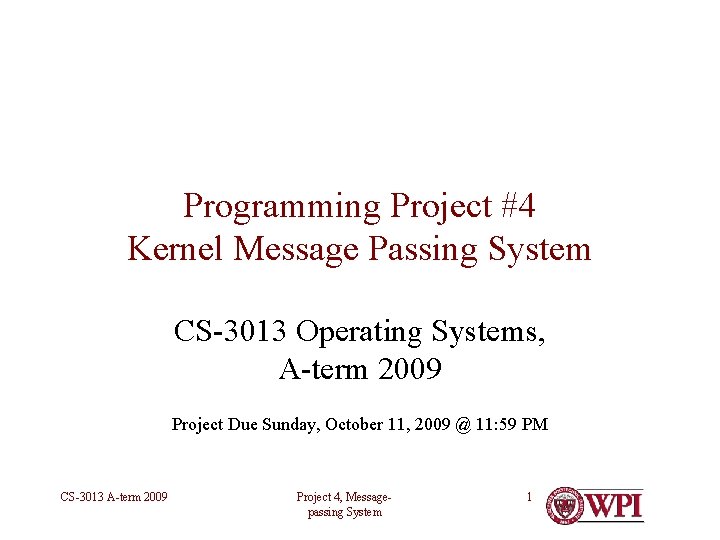 Programming Project #4
Kernel Message Passing System

CS-3013 Operating Systems, A-term 2009

Project Due Sunday, October 11, 2009 @ 11:59 PM

CS-3013 A-term 2009

Project 4, Message-passing System

1

WPI